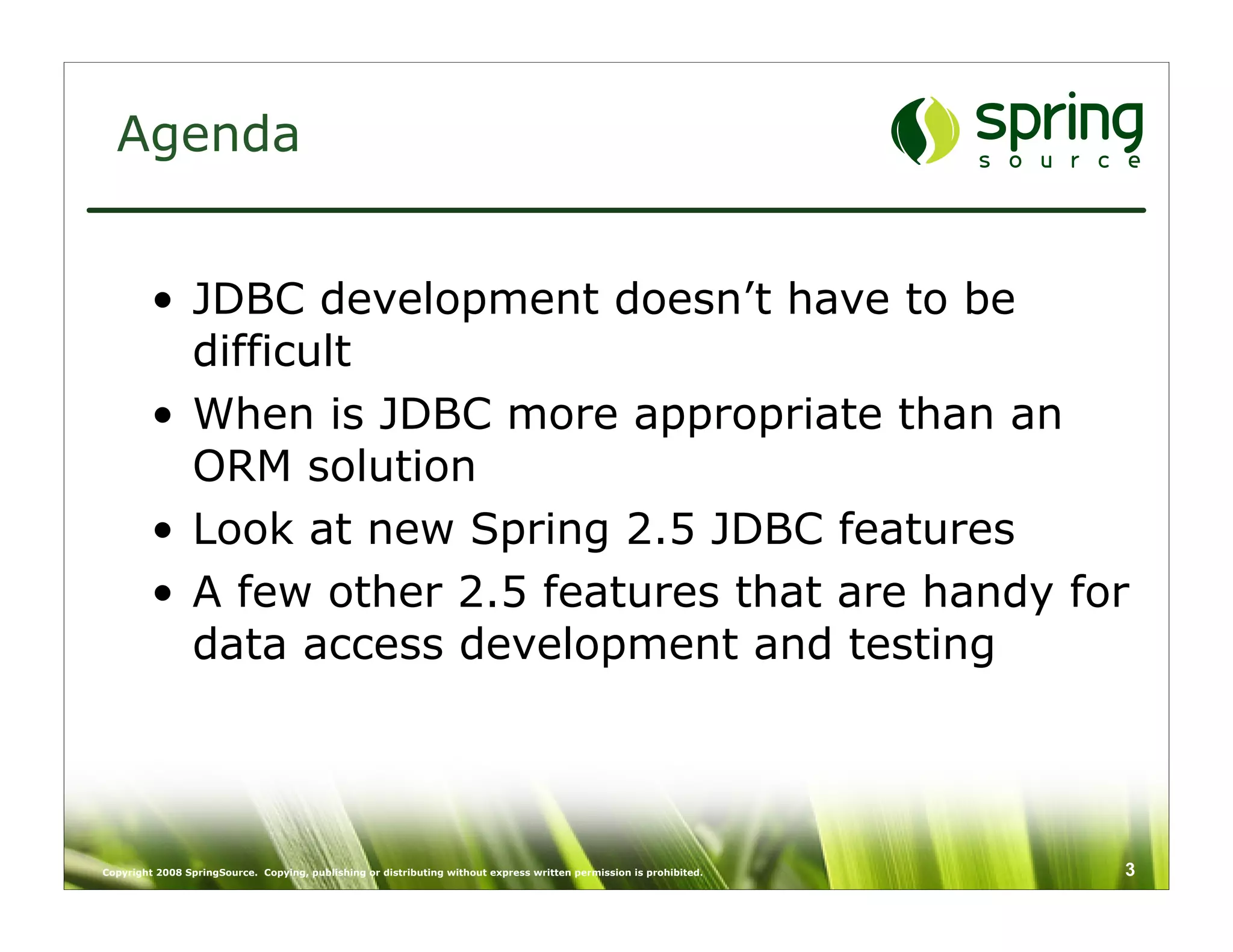 Agenda

spring
source

• JDBC development doesn't have to be difficult

• When is JDBC more appropriate than an ORM solution

• Look at new Spring 2.5 JDBC features

• A few other 2.5 features that are handy for data access development and testing

Copyright 2008 SpringSource. Copying, publishing or distributing without express written permission is prohibited.

3